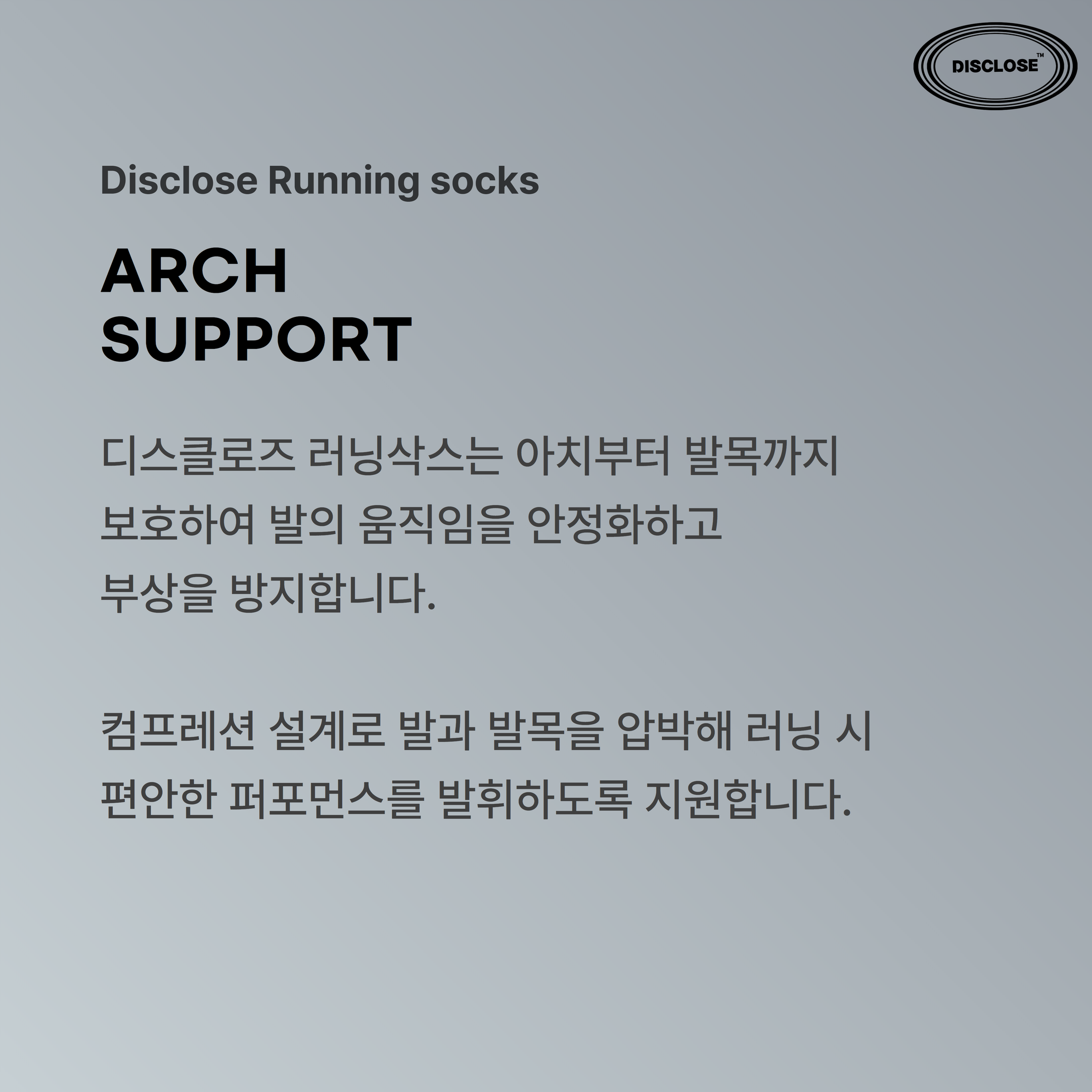 DISCLOSE™

Disclose Running socks

ARCH SUPPORT

디스클로즈 러닝삭스는 아치부터 발목까지 보호하여 발의 움직임을 안정화하고 부상을 방지합니다.

컴프레션 설계로 발과 발목을 압박해 러닝 시 편안한 퍼포먼스를 발휘하도록 지원합니다.